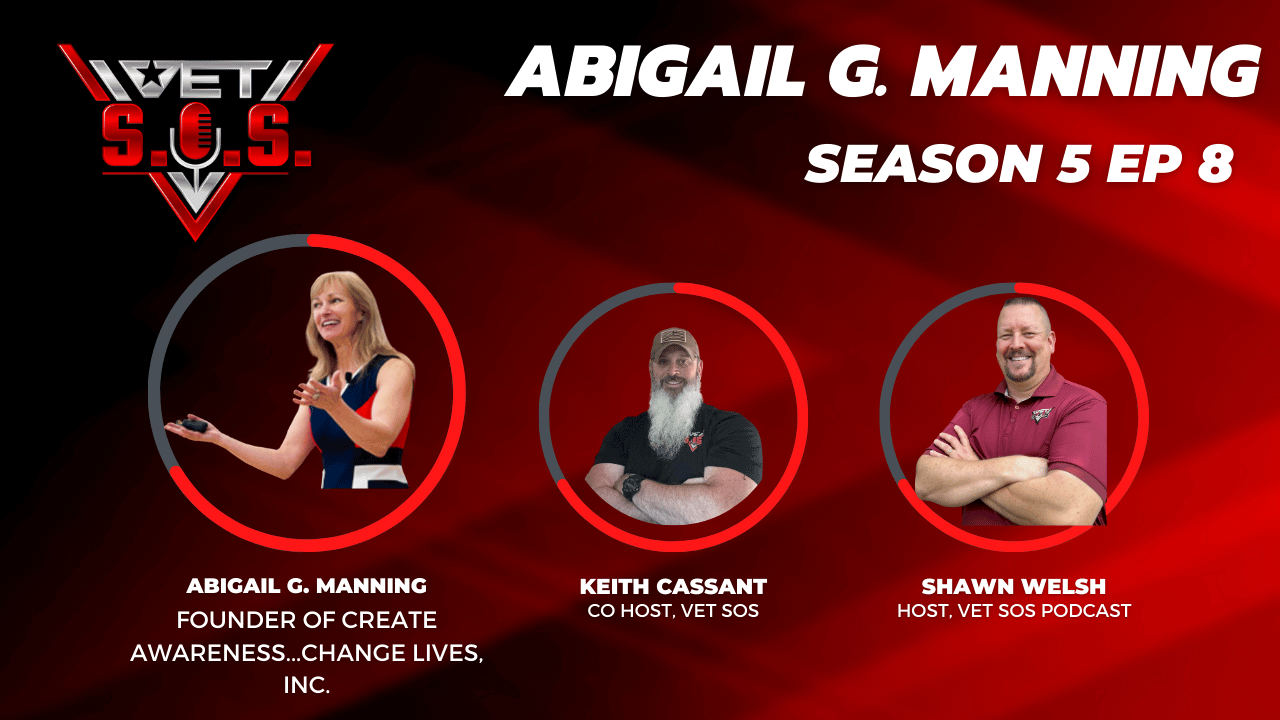 VET S.O.S.

ABIGAIL G. MANNING

SEASON 5 EP 8

ABIGAIL G. MANNING
FOUNDER OF CREATE AWARENESS...CHANGE LIVES, INC.

KEITH CASSANT
CO HOST, VET SOS

SHAWN WELSH
HOST, VET SOS PODCAST